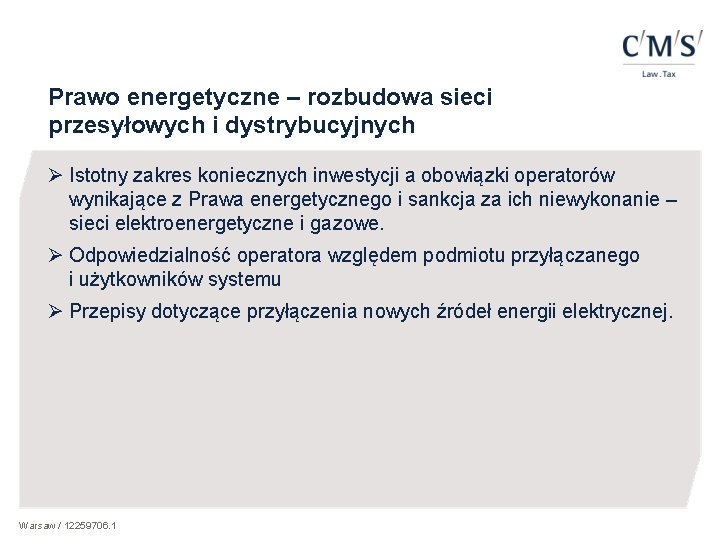 C/M/S/
Law . Tax

Prawo energetyczne – rozbudowa sieci przesyłowych i dystrybucyjnych

➢ Istotny zakres koniecznych inwestycji a obowiązki operatorów wynikające z Prawa energetycznego i sankcja za ich niewykonanie – sieci elektroenergetyczne i gazowe.

➢ Odpowiedzialność operatora względem podmiotu przyłączanego i użytkowników systemu

➢ Przepisy dotyczące przyłączenia nowych źródeł energii elektrycznej.

Warsaw / 12259706.1